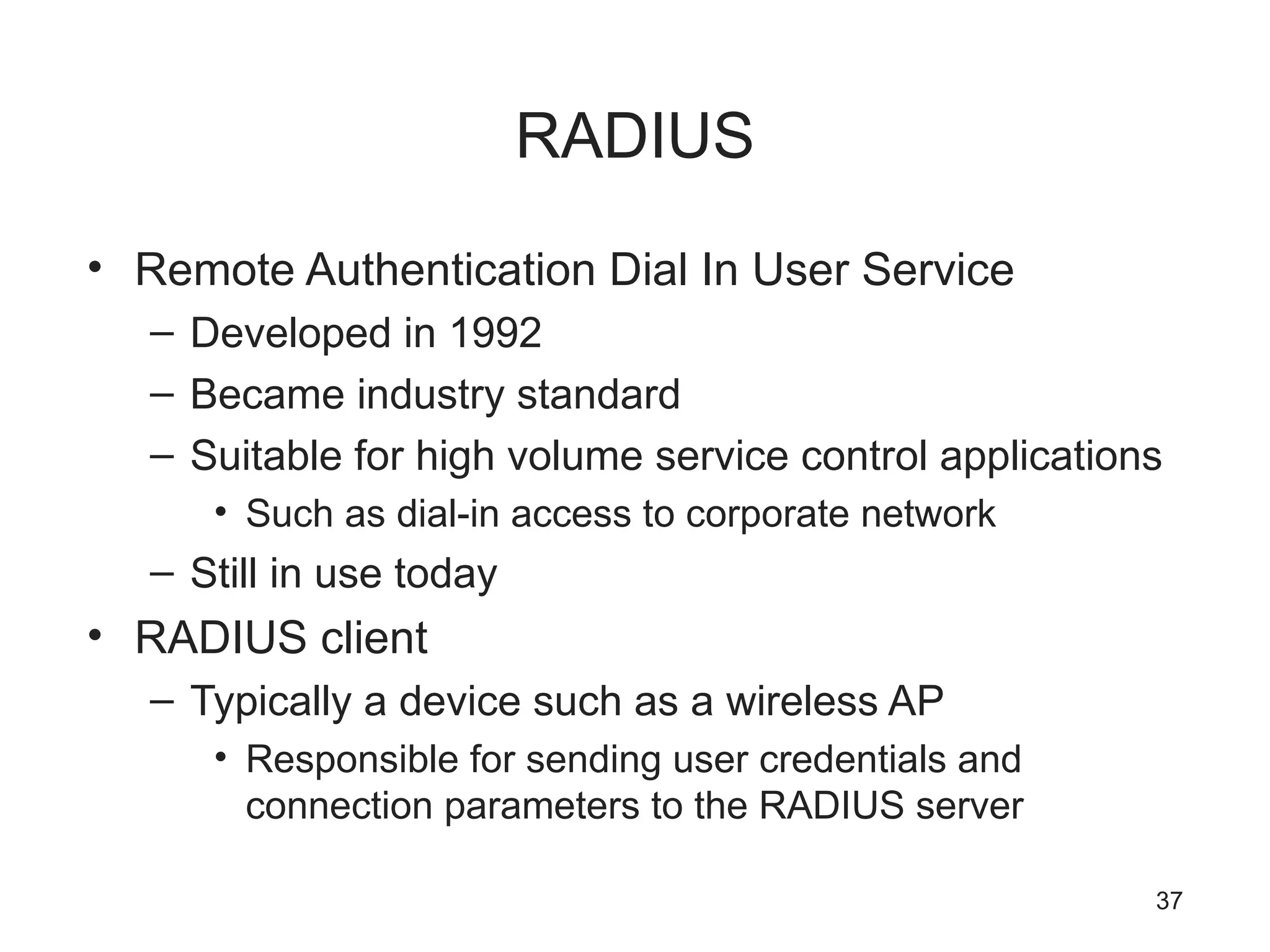 RADIUS

• Remote Authentication Dial In User Service
– Developed in 1992
– Became industry standard
– Suitable for high volume service control applications
• Such as dial-in access to corporate network
– Still in use today
• RADIUS client
– Typically a device such as a wireless AP
• Responsible for sending user credentials and connection parameters to the RADIUS server

37